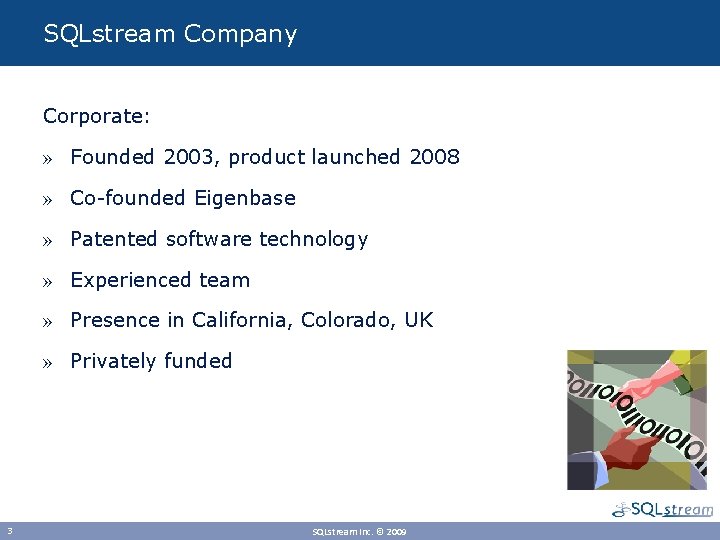 SQLstream Company

Corporate:

» Founded 2003, product launched 2008

» Co-founded Eigenbase

» Patented software technology

» Experienced team

» Presence in California, Colorado, UK

» Privately funded

SQLstream

3

SQLstream Inc. © 2009